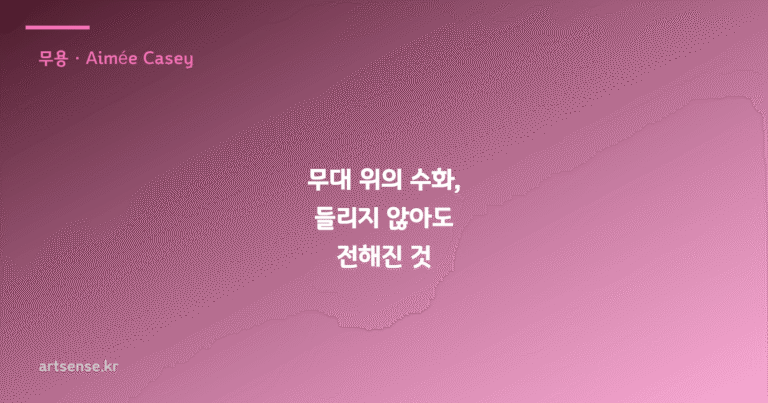 무용 · Aimée Casey

무대 위의 수화,
들리지 않아도
전해진 것

artsense.kr